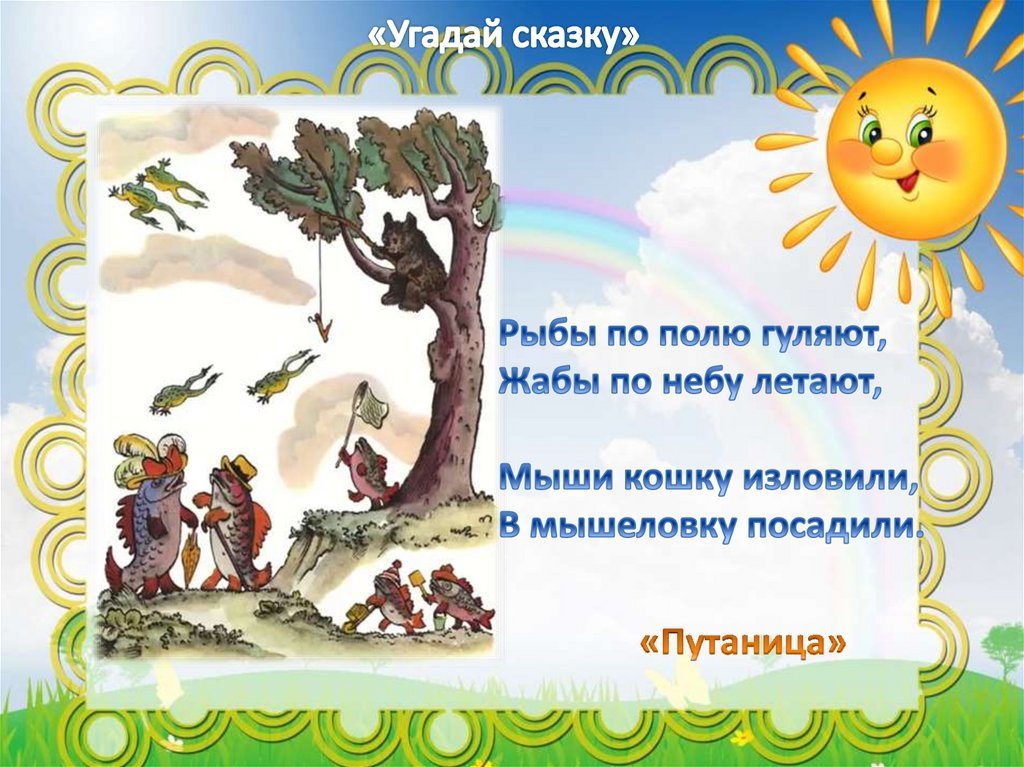 «Угадай сказку»

Рыбы по полю гуляют,
Жабы по небу летают,

Мыши кошку изловили,
В мышеловку посадили.

«Путаница»